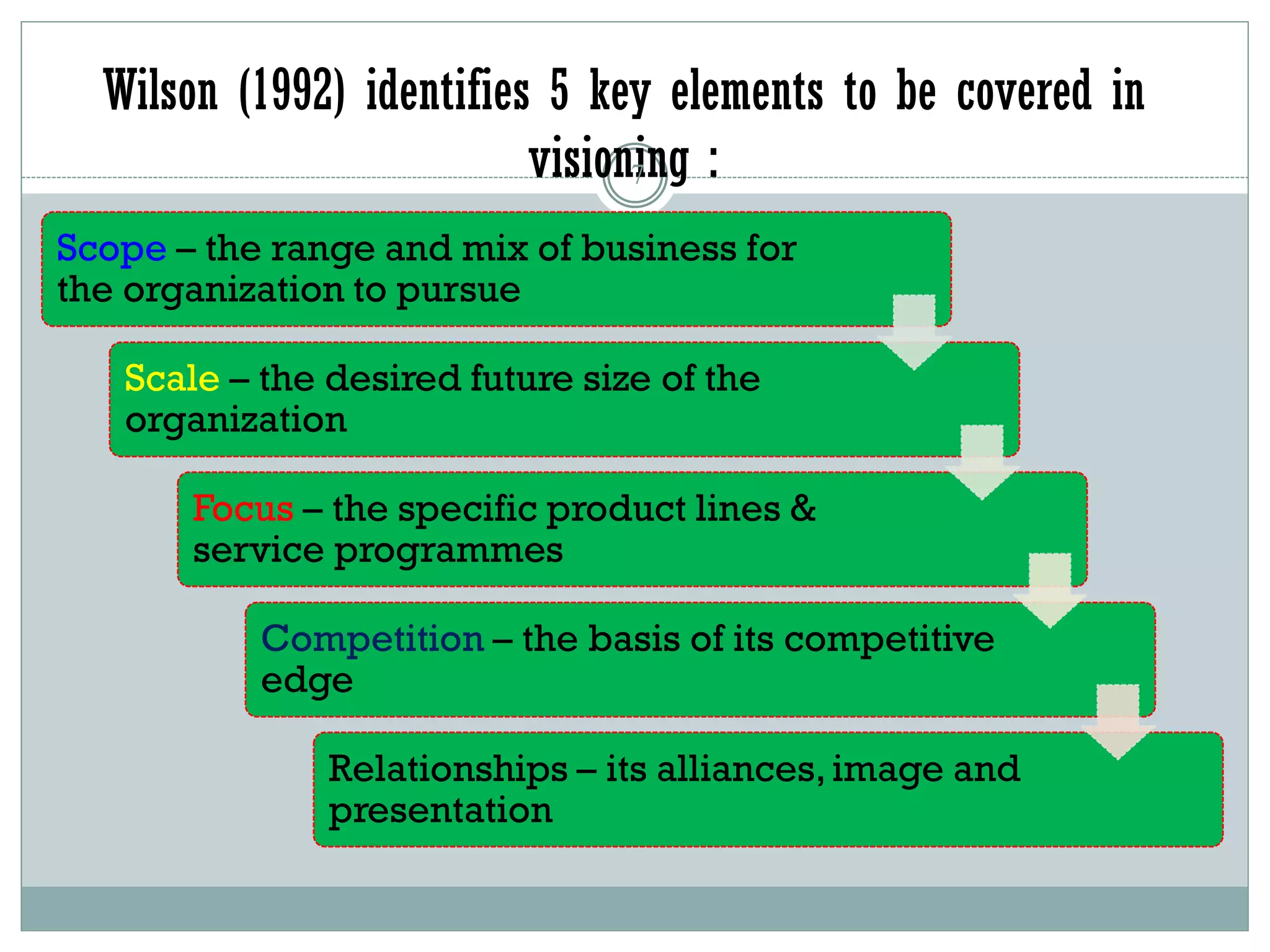 Wilson (1992) identifies 5 key elements to be covered in visioning :

7

Scope – the range and mix of business for the organization to pursue

Scale – the desired future size of the organization

Focus – the specific product lines & service programmes

Competition – the basis of its competitive edge

Relationships – its alliances, image and presentation